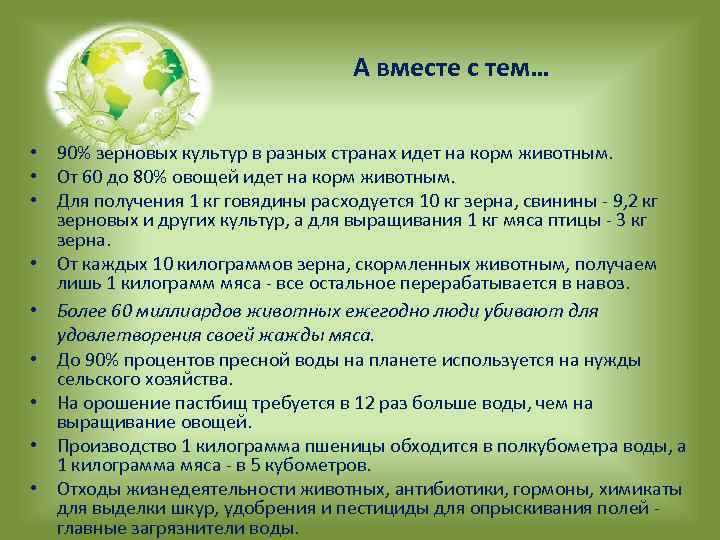 А вместе с тем…

• 90% зерновых культур в разных странах идет на корм животным.
• От 60 до 80% овощей идет на корм животным.
• Для получения 1 кг говядины расходуется 10 кг зерна, свинины - 9,2 кг зерновых и других культур, а для выращивания 1 кг мяса птицы - 3 кг зерна.
• От каждых 10 килограммов зерна, скормленных животным, получаем лишь 1 килограмм мяса - все остальное перерабатывается в навоз.
• Более 60 миллиардов животных ежегодно люди убивают для удовлетворения своей жажды мяса.
• До 90% процентов пресной воды на планете используется на нужды сельского хозяйства.
• На орошение пастбищ требуется в 12 раз больше воды, чем на выращивание овощей.
• Производство 1 килограмма пшеницы обходится в полкубометра воды, а 1 килограмма мяса - в 5 кубометров.
• Отходы жизнедеятельности животных, антибиотики, гормоны, химикаты для выделки шкур, удобрения и пестициды для опрыскивания полей - главные загрязнители воды.